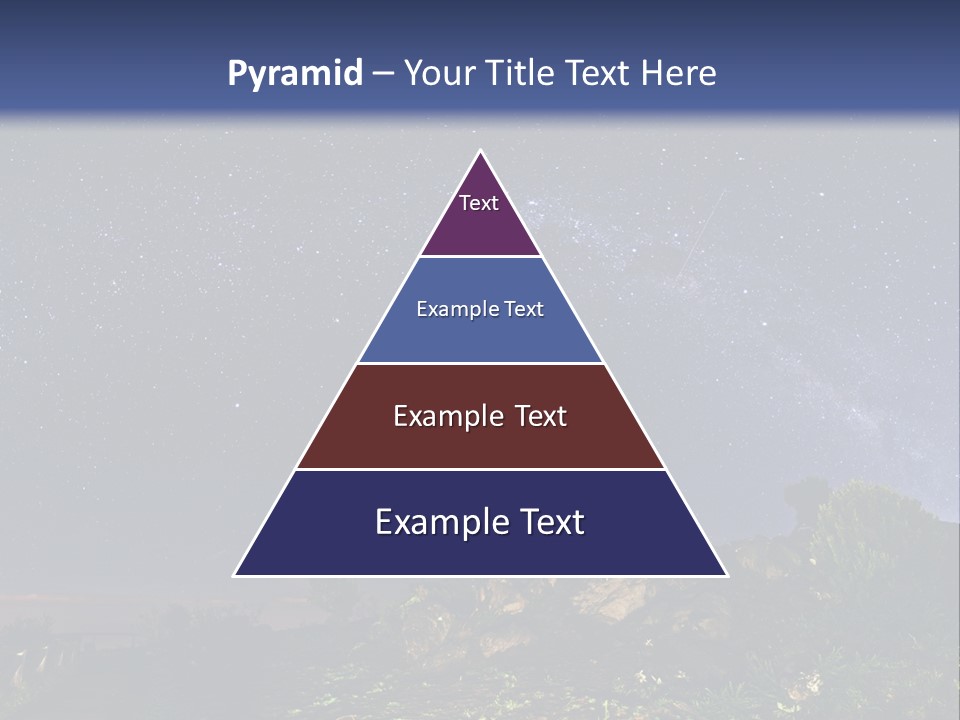 Pyramid – Your Title Text Here

Text

Example Text

Example Text

Example Text